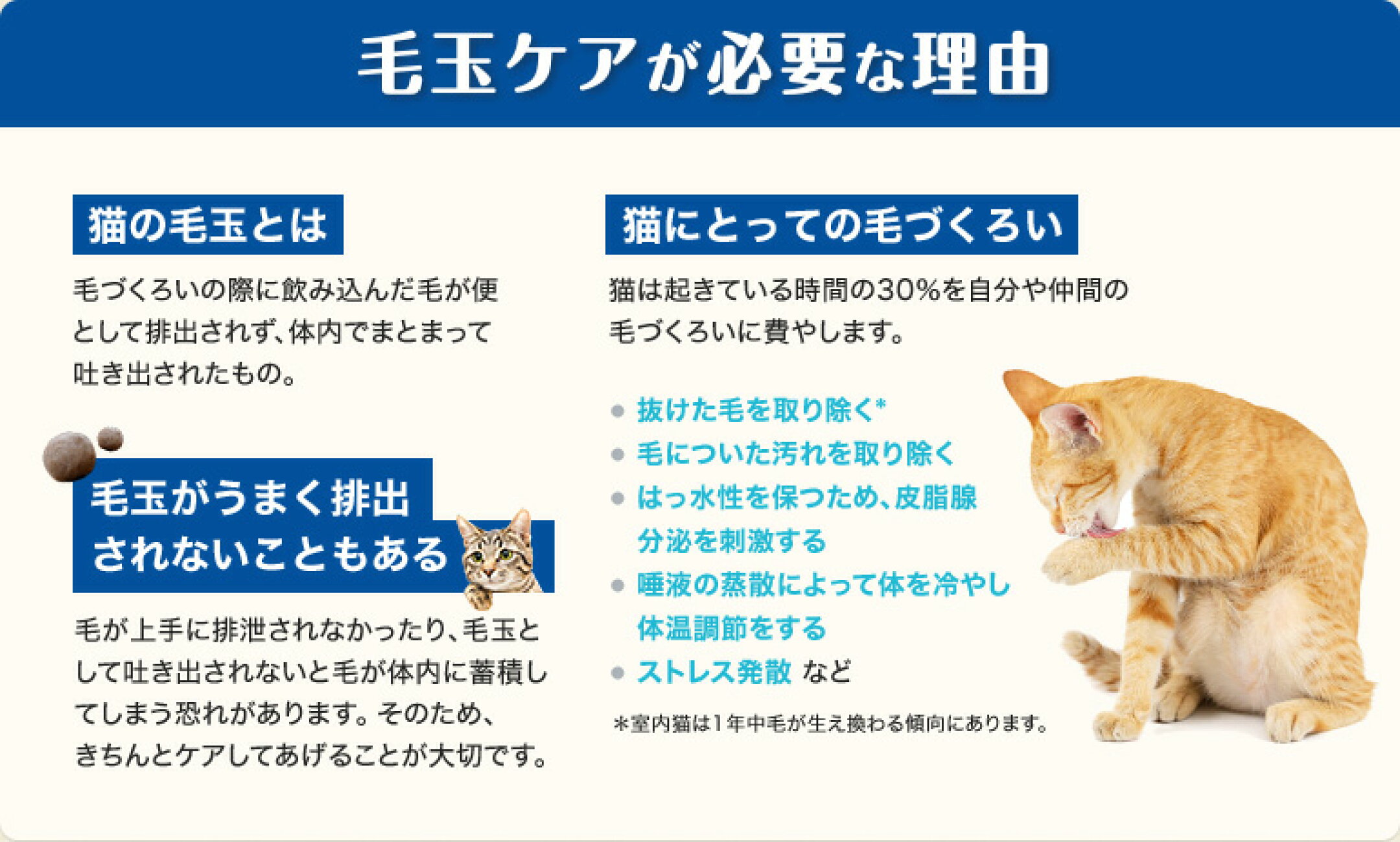 毛玉ケアが必要な理由

猫の毛玉とは

毛づくろいの際に飲み込んだ毛が便として排出されず、体内でまとまって吐き出されたもの。

毛玉がうまく排出されないこともある

毛が上手に排泄されなかったり、毛玉として吐き出されないと毛が体内に蓄積してしまう恐れがあります。そのため、きちんとケアしてあげることが大切です。

猫にとっての毛づくろい

猫は起きている時間の30%を自分や仲間の毛づくろいに費やします。

● 抜けた毛を取り除く*
● 毛についた汚れを取り除く
● はっ水性を保つため、皮脂腺分泌を刺激する
● 唾液の蒸散によって体を冷やし体温調節をする
● ストレス発散 など

*室内猫は1年中毛が生え換わる傾向にあります。